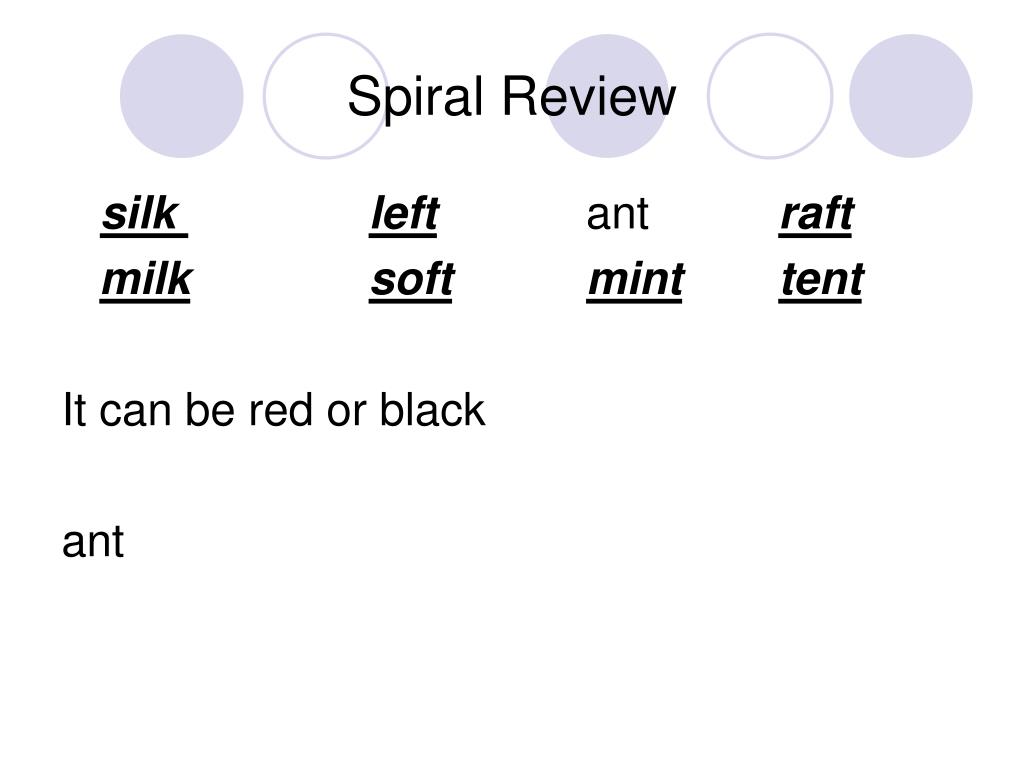 Spiral Review

silk left ant raft
milk soft mint tent

It can be red or black

ant